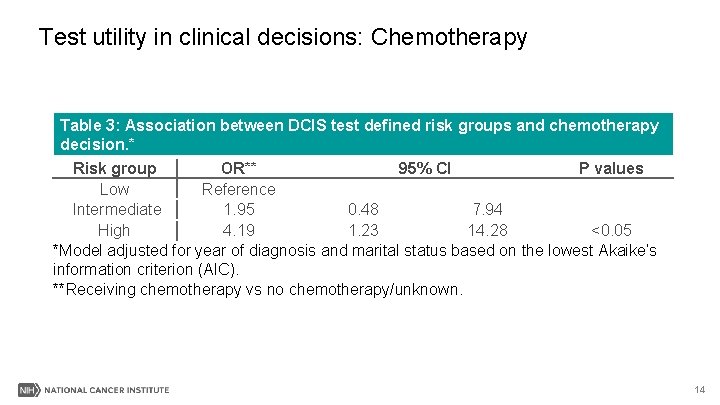 Test utility in clinical decisions: Chemotherapy

Table 3: Association between DCIS test defined risk groups and chemotherapy decision.*

| Risk group | OR** | 95% CI | | P values |
|---|---|---|---|---|
| Low | Reference | | | |
| Intermediate | 1.95 | 0.48 | 7.94 | |
| High | 4.19 | 1.23 | 14.28 | <0.05 |

*Model adjusted for year of diagnosis and marital status based on the lowest Akaike's information criterion (AIC).
**Receiving chemotherapy vs no chemotherapy/unknown.

NIH NATIONAL CANCER INSTITUTE

14